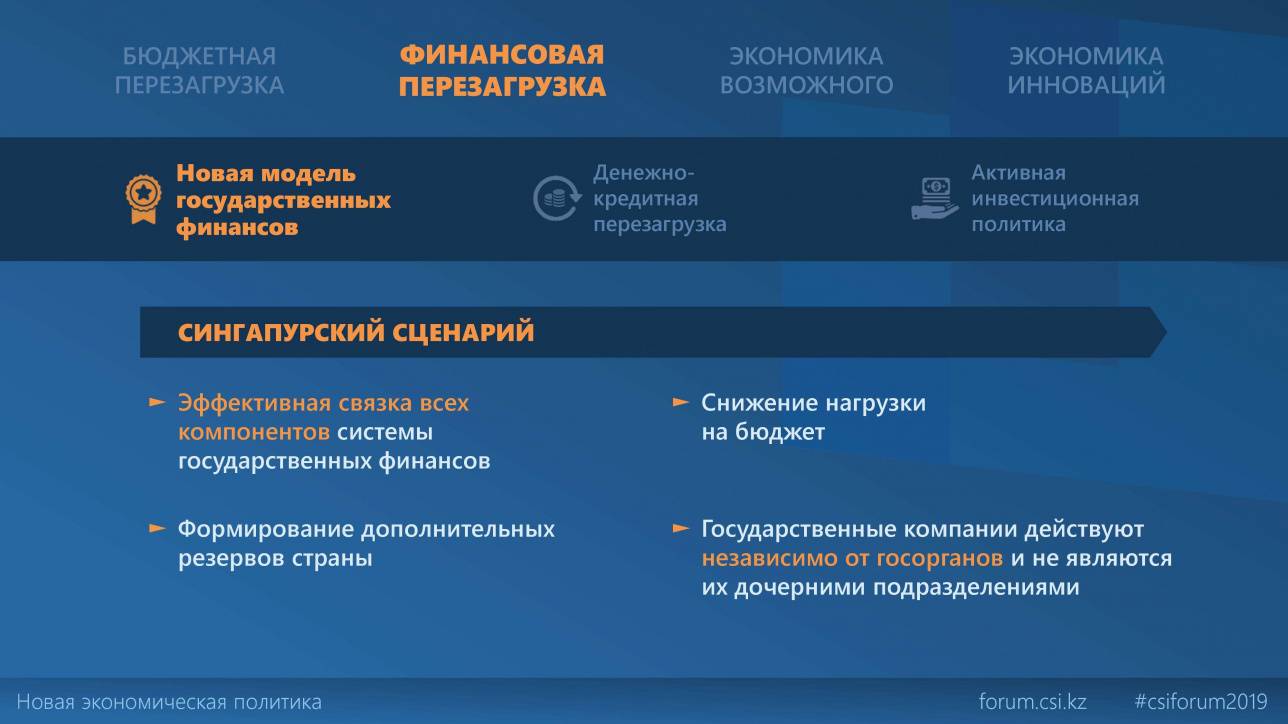 БЮДЖЕТНАЯ ПЕРЕЗАГРУЗКА

ФИНАНСОВАЯ ПЕРЕЗАГРУЗКА

ЭКОНОМИКА ВОЗМОЖНОГО

ЭКОНОМИКА ИННОВАЦИЙ

Новая модель государственных финансов

Денежно-кредитная перезагрузка

Активная инвестиционная политика

СИНГАПУРСКИЙ СЦЕНАРИЙ

Эффективная связка всех компонентов системы государственных финансов

Формирование дополнительных резервов страны

Снижение нагрузки на бюджет

Государственные компании действуют независимо от госорганов и не являются их дочерними подразделениями

Новая экономическая политика

forum.csi.kz

#csiforum2019